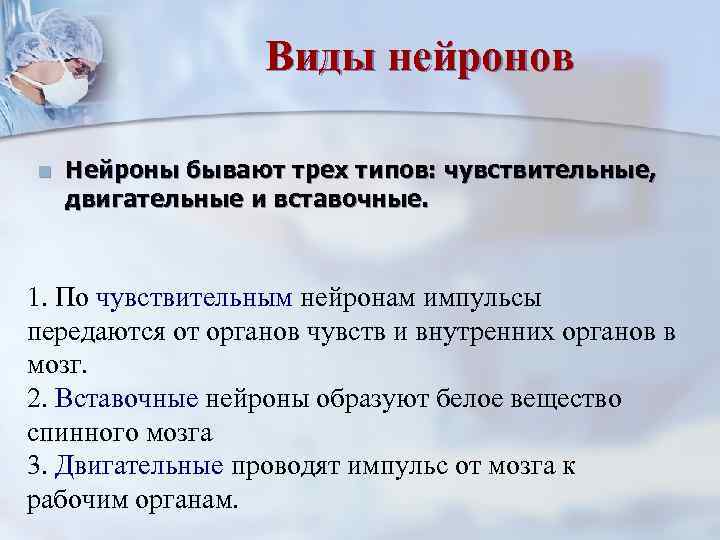 Виды нейронов

Нейроны бывают трех типов: чувствительные, двигательные и вставочные.

1. По чувствительным нейронам импульсы передаются от органов чувств и внутренних органов в мозг.
2. Вставочные нейроны образуют белое вещество спинного мозга
3. Двигательные проводят импульс от мозга к рабочим органам.